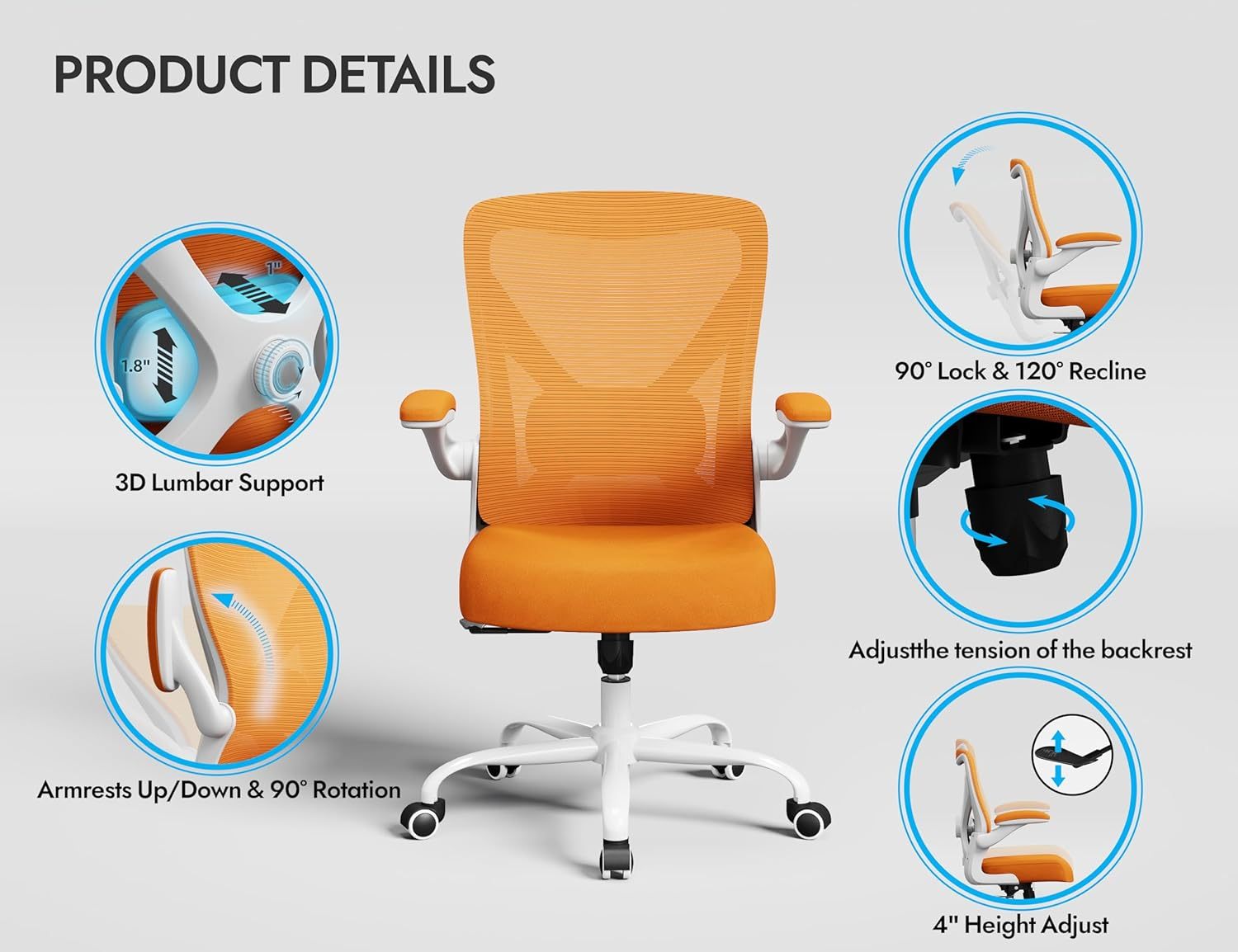 PRODUCT DETAILS

1"

1.8"

3D Lumbar Support

Armrests Up/Down & 90° Rotation

90° Lock & 120° Recline

Adjustthe tension of the backrest

4" Height Adjust